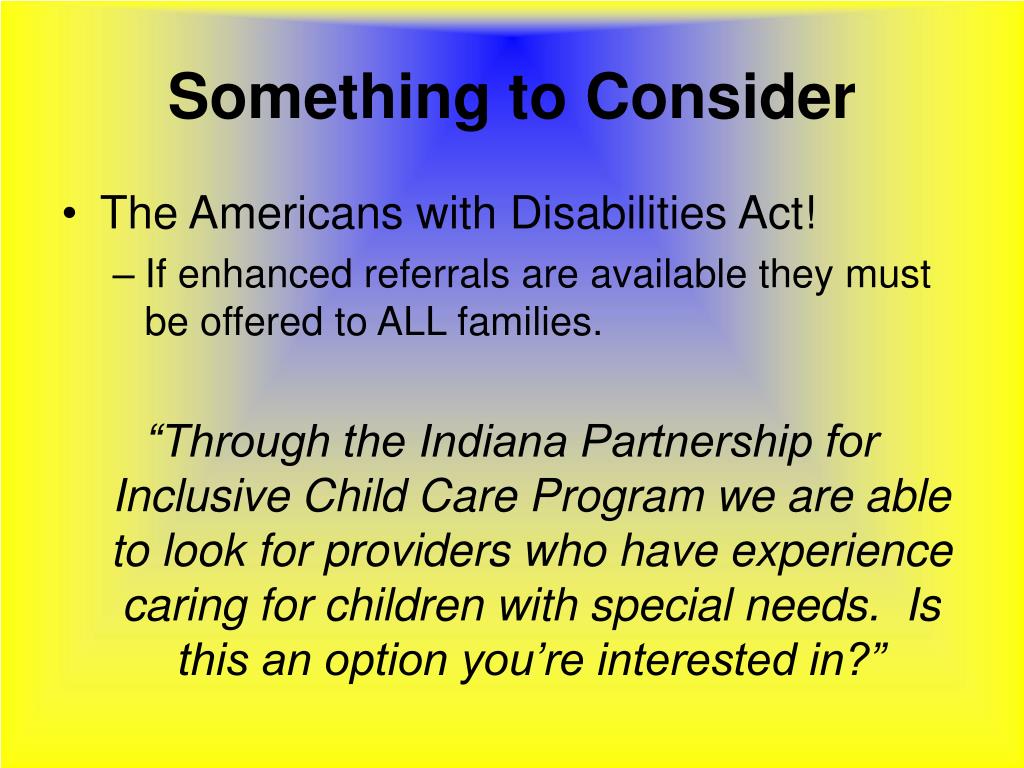 Something to Consider

• The Americans with Disabilities Act!
– If enhanced referrals are available they must be offered to ALL families.

“Through the Indiana Partnership for Inclusive Child Care Program we are able to look for providers who have experience caring for children with special needs. Is this an option you’re interested in?”